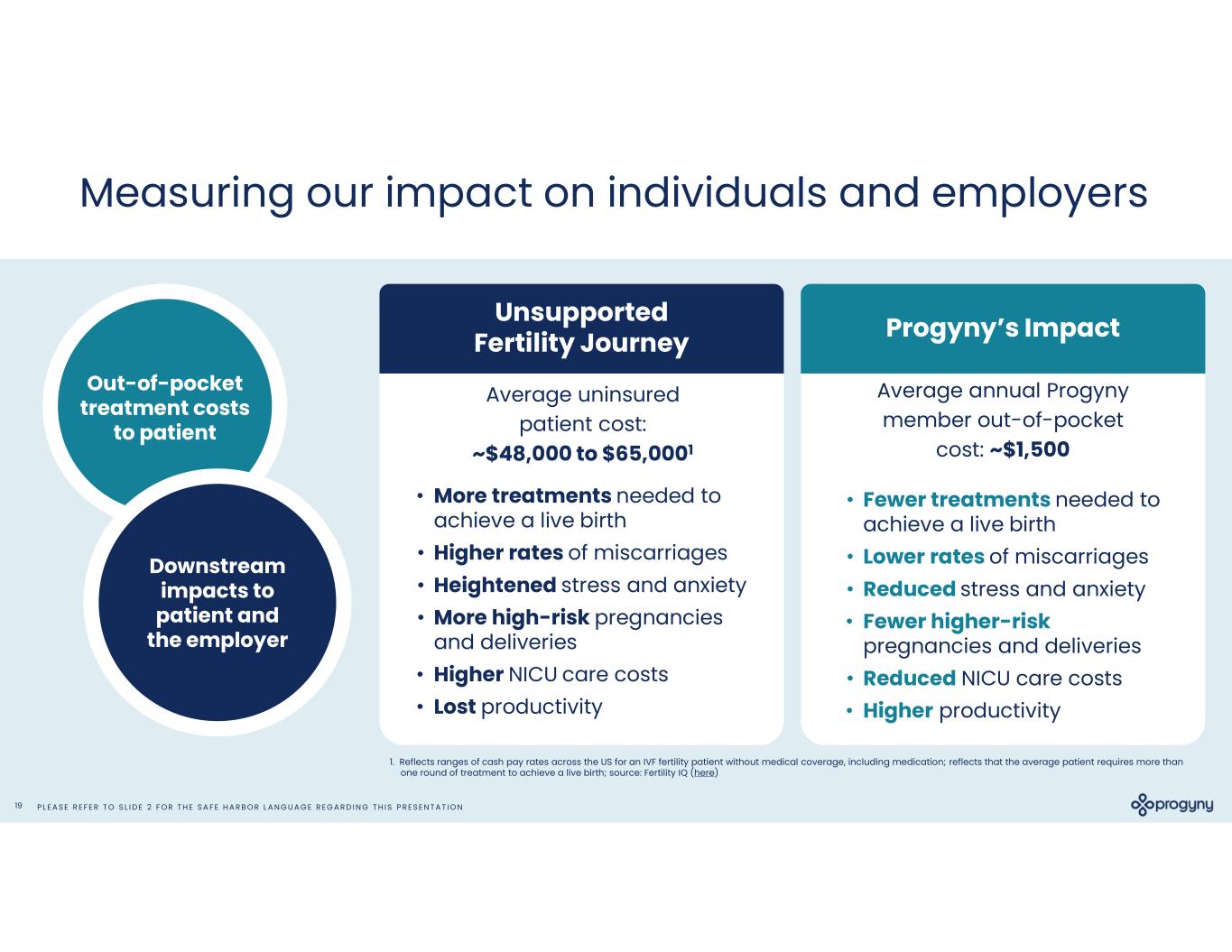 Measuring our impact on individuals and employers

Out-of-pocket treatment costs to patient

Downstream impacts to patient and the employer

Unsupported Fertility Journey

Average uninsured patient cost: ~\$48,000 to \$65,000$^1$

• More treatments needed to achieve a live birth
• Higher rates of miscarriages
• Heightened stress and anxiety
• More high-risk pregnancies and deliveries
• Higher NICU care costs
• Lost productivity

Progyny's Impact

Average annual Progyny member out-of-pocket cost: ~\$1,500

• Fewer treatments needed to achieve a live birth
• Lower rates of miscarriages
• Reduced stress and anxiety
• Fewer higher-risk pregnancies and deliveries
• Reduced NICU care costs
• Higher productivity

1. Reflects ranges of cash pay rates across the US for an IVF fertility patient without medical coverage, including medication; reflects that the average patient requires more than one round of treatment to achieve a live birth; source: Fertility IQ (here)

19 PLEASE REFER TO SLIDE 2 FOR THE SAFE HARBOR LANGUAGE REGARDING THIS PRESENTATION

progyny